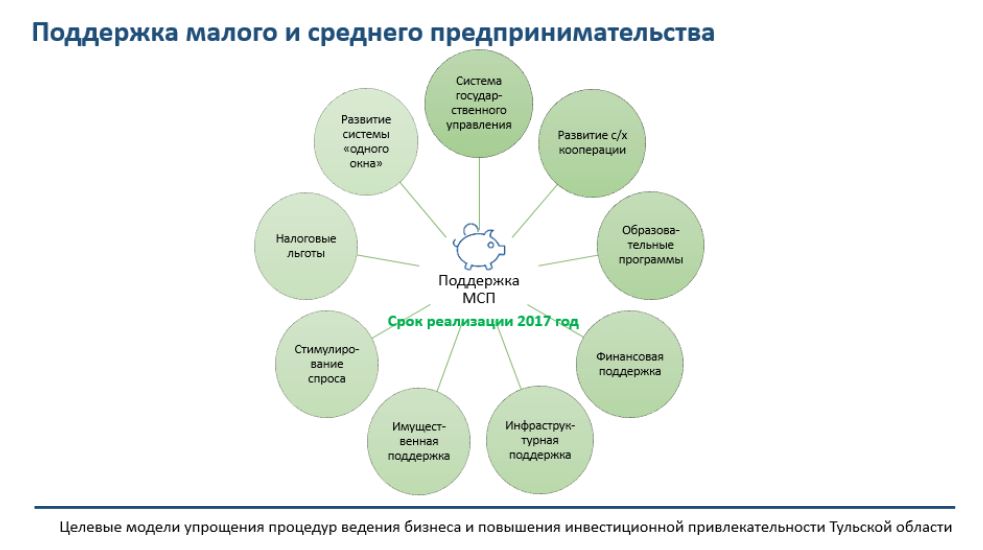 Поддержка малого и среднего предпринимательства

Система государственного управления

Развитие с/х кооперации

Образовательные программы

Финансовая поддержка

Инфраструктурная поддержка

Имущественная поддержка

Стимулирование спроса

Налоговые льготы

Развитие системы «одного окна»

Поддержка МСП

Срок реализации 2017 год

Целевые модели упрощения процедур ведения бизнеса и повышения инвестиционной привлекательности Тульской области